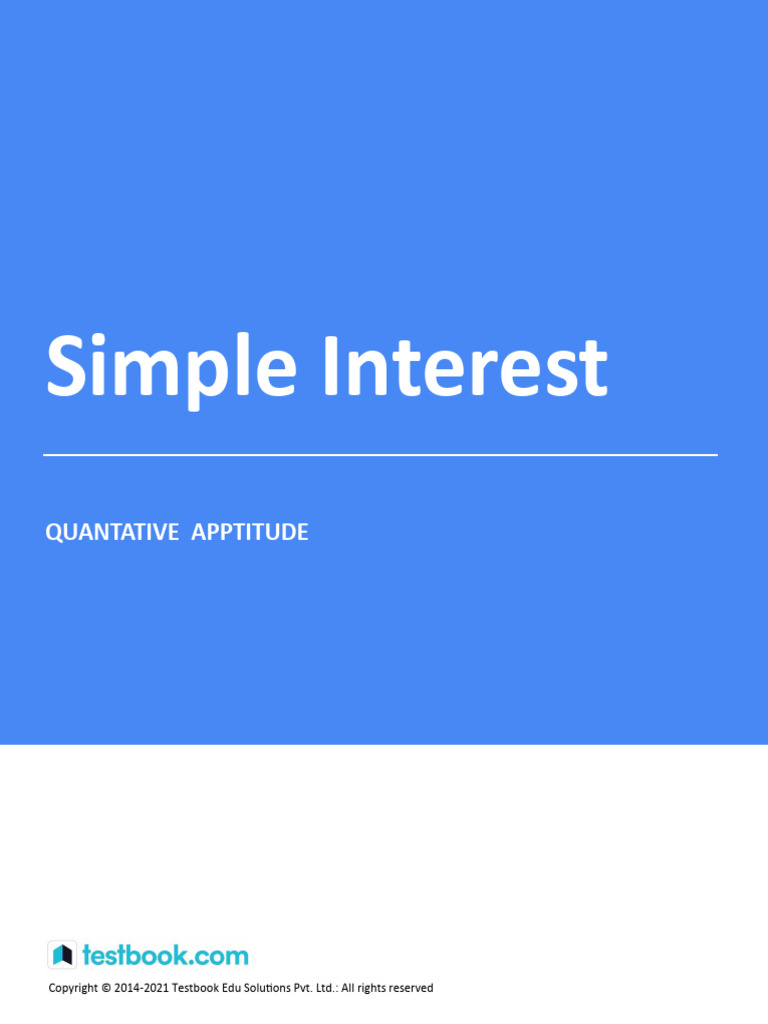 Simple Interest

QUANTATIVE APPTITUDE

testbook.com

Copyright © 2014-2021 Testbook Edu Solutions Pvt. Ltd.: All rights reserved